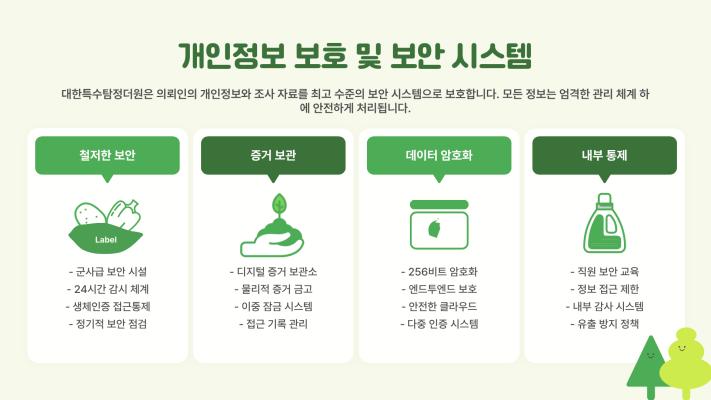 개인정보 보호 및 보안 시스템

대한특수탐정더원은 의뢰인의 개인정보와 조사 자료를 최고 수준의 보안 시스템으로 보호합니다. 모든 정보는 엄격한 관리 체계 하에 안전하게 처리됩니다.

철저한 보안

Label

- 군사급 보안 시설
- 24시간 감시 체계
- 생체인증 접근통제
- 정기적 보안 점검

증거 보관

- 디지털 증거 보관소
- 물리적 증거 금고
- 이중 잠금 시스템
- 접근 기록 관리

데이터 암호화

- 256비트 암호화
- 엔드투엔드 보호
- 안전한 클라우드
- 다중 인증 시스템

내부 통제

- 직원 보안 교육
- 정보 접근 제한
- 내부 감사 시스템
- 유출 방지 정책